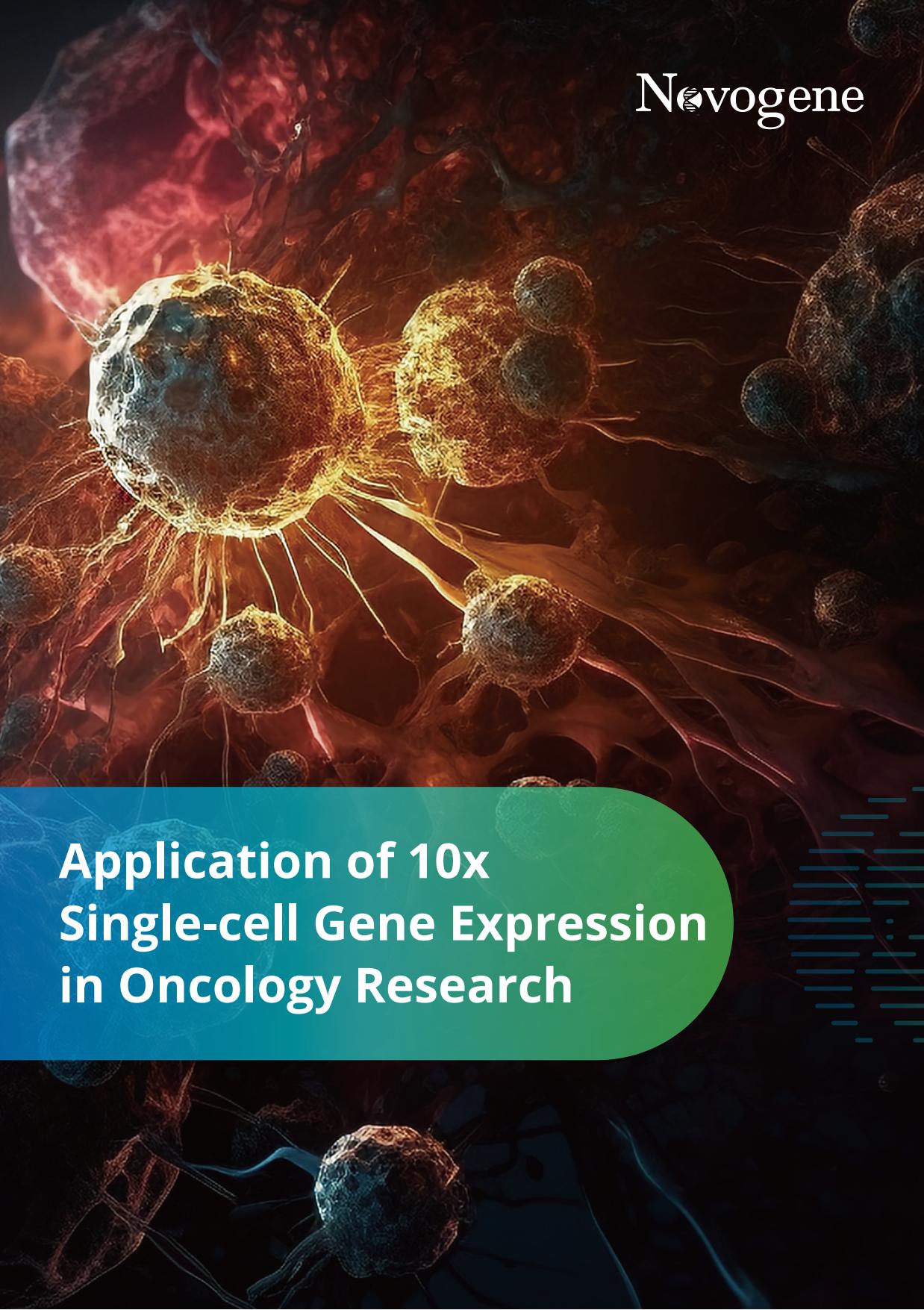 Novogene

Application of 10x Single-cell Gene Expression in Oncology Research